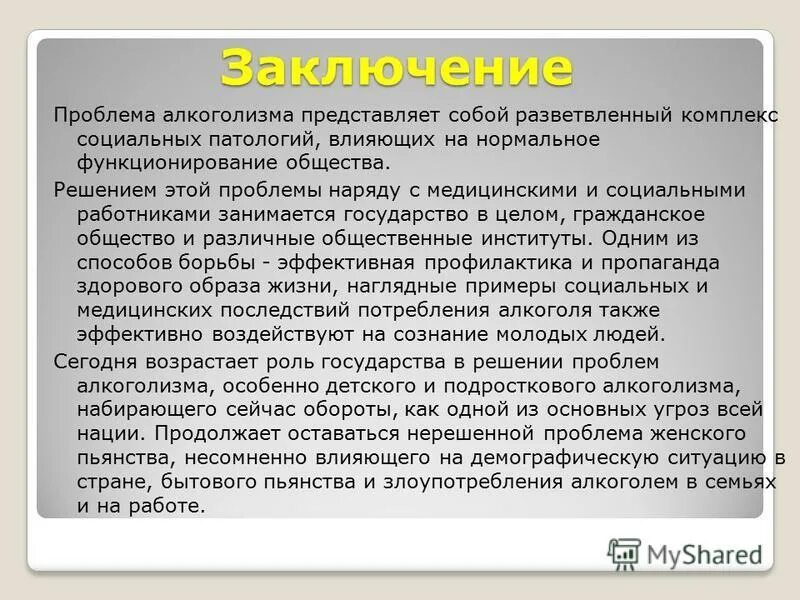 Заключение

Проблема алкоголизма представляет собой разветвленный комплекс социальных патологий, влияющих на нормальное функционирование общества.

Решением этой проблемы наряду с медицинскими и социальными работниками занимается государство в целом, гражданское общество и различные общественные институты. Одним из способов борьбы - эффективная профилактика и пропаганда здорового образа жизни, наглядные примеры социальных и медицинских последствий потребления алкоголя также эффективно воздействуют на сознание молодых людей.

Сегодня возрастает роль государства в решении проблем алкоголизма, особенно детского и подросткового алкоголизма, набирающего сейчас обороты, как одной из основных угроз всей нации. Продолжает оставаться нерешенной проблема женского пьянства, несомненно влияющего на демографическую ситуацию в стране, бытового пьянства и злоупотребления алкоголем в семьях и на работе.

MyShared